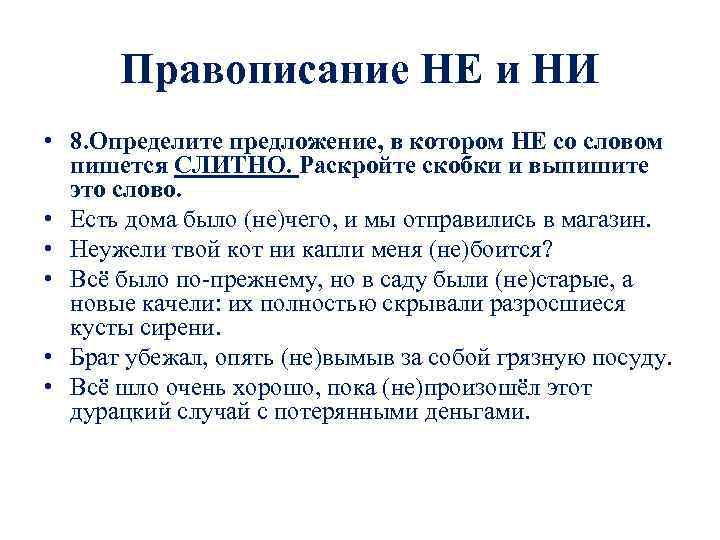 Правописание НЕ и НИ

• 8.Определите предложение, в котором НЕ со словом пишется СЛИТНО. Раскройте скобки и выпишите это слово.
• Есть дома было (не)чего, и мы отправились в магазин.
• Неужели твой кот ни капли меня (не)боится?
• Всё было по-прежнему, но в саду были (не)старые, а новые качели: их полностью скрывали разросшиеся кусты сирени.
• Брат убежал, опять (не)вымыв за собой грязную посуду.
• Всё шло очень хорошо, пока (не)произошёл этот дурацкий случай с потерянными деньгами.